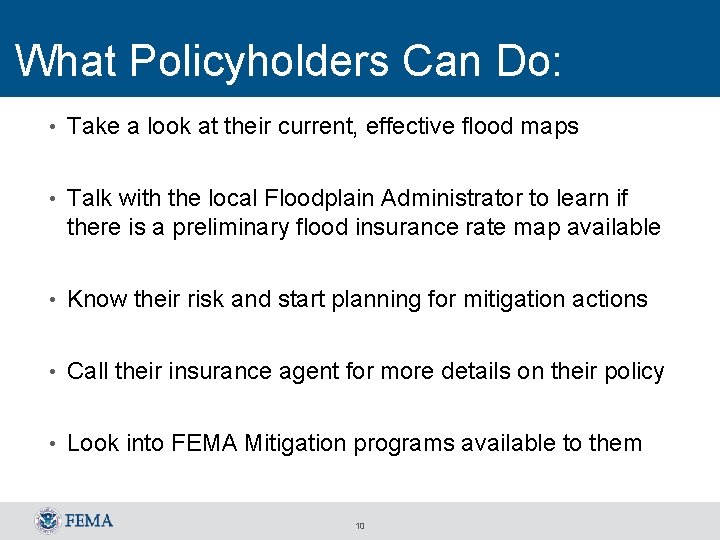 What Policyholders Can Do:

• Take a look at their current, effective flood maps

• Talk with the local Floodplain Administrator to learn if there is a preliminary flood insurance rate map available

• Know their risk and start planning for mitigation actions

• Call their insurance agent for more details on their policy

• Look into FEMA Mitigation programs available to them

FEMA

10